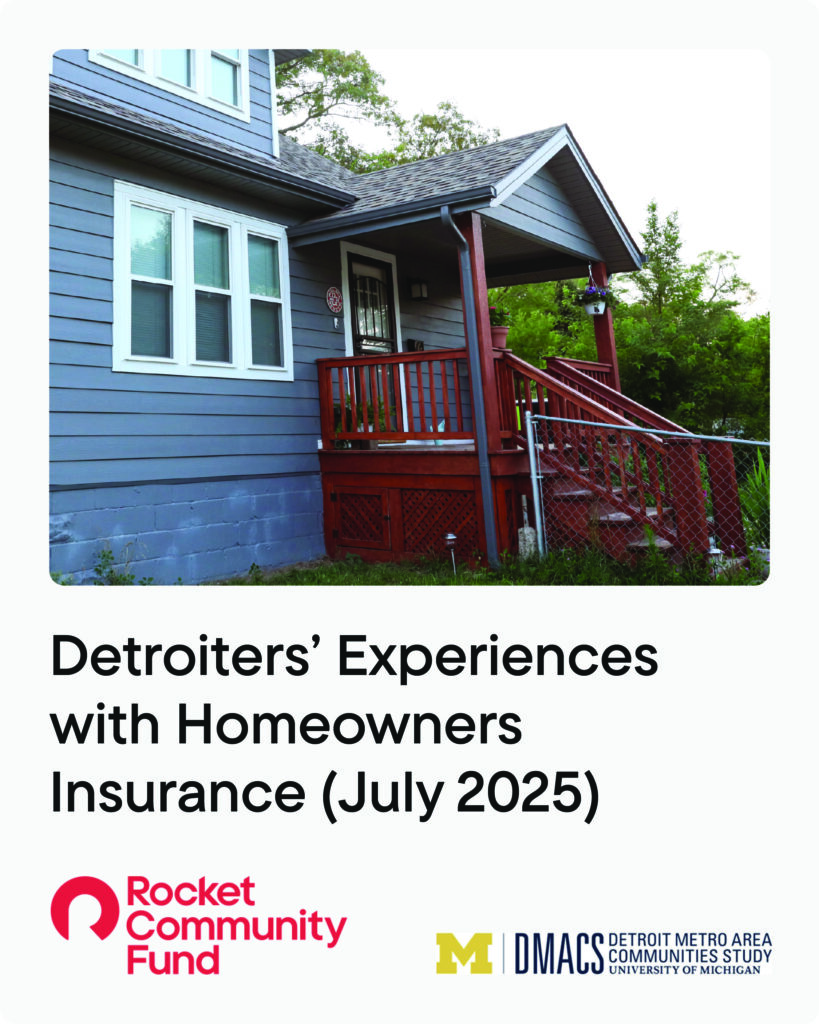 Detroiters' Experiences with Homeowners Insurance (July 2025)

Rocket Community Fund

M | DMACS DETROIT METRO AREA COMMUNITIES STUDY UNIVERSITY OF MICHIGAN